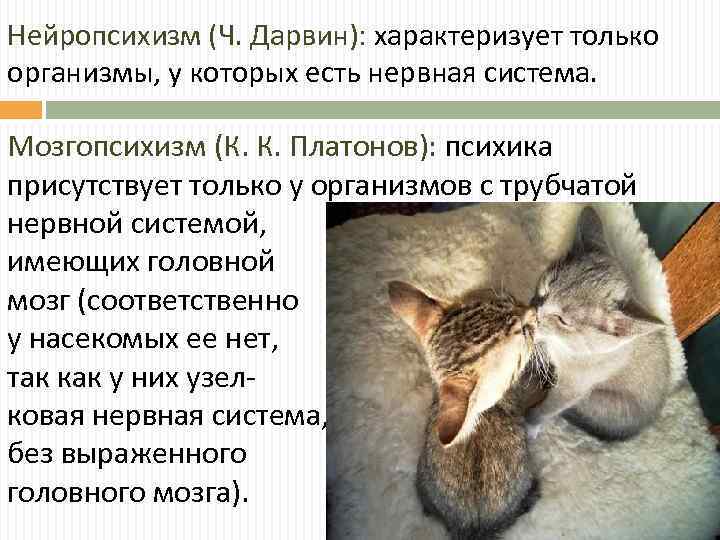 Нейропсихизм (Ч. Дарвин): характеризует только организмы, у которых есть нервная система.

Мозгопсихизм (К. К. Платонов): психика присутствует только у организмов с трубчатой нервной системой, имеющих головной мозг (соответственно у насекомых ее нет, так как у них узелковая нервная система, без выраженного головного мозга).